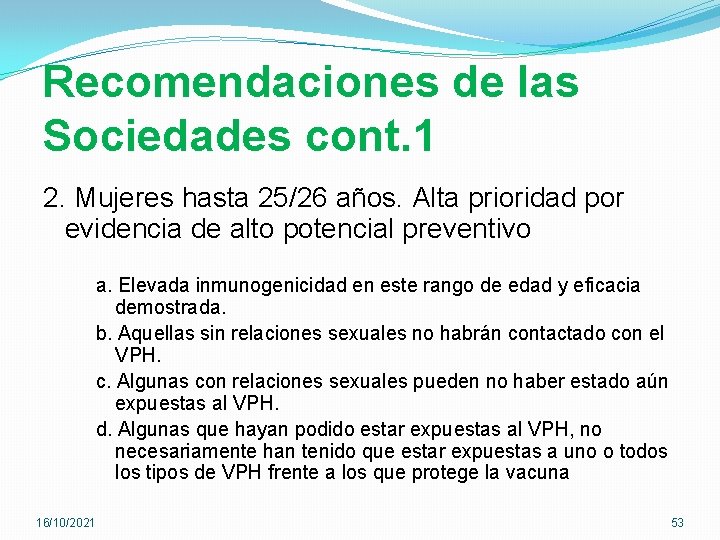 Recomendaciones de las Sociedades cont.1

2. Mujeres hasta 25/26 años. Alta prioridad por evidencia de alto potencial preventivo

a. Elevada inmunogenicidad en este rango de edad y eficacia demostrada.

b. Aquellas sin relaciones sexuales no habrán contactado con el VPH.

c. Algunas con relaciones sexuales pueden no haber estado aún expuestas al VPH.

d. Algunas que hayan podido estar expuestas al VPH, no necesariamente han tenido que estar expuestas a uno o todos los tipos de VPH frente a los que protege la vacuna

16/10/2021

53